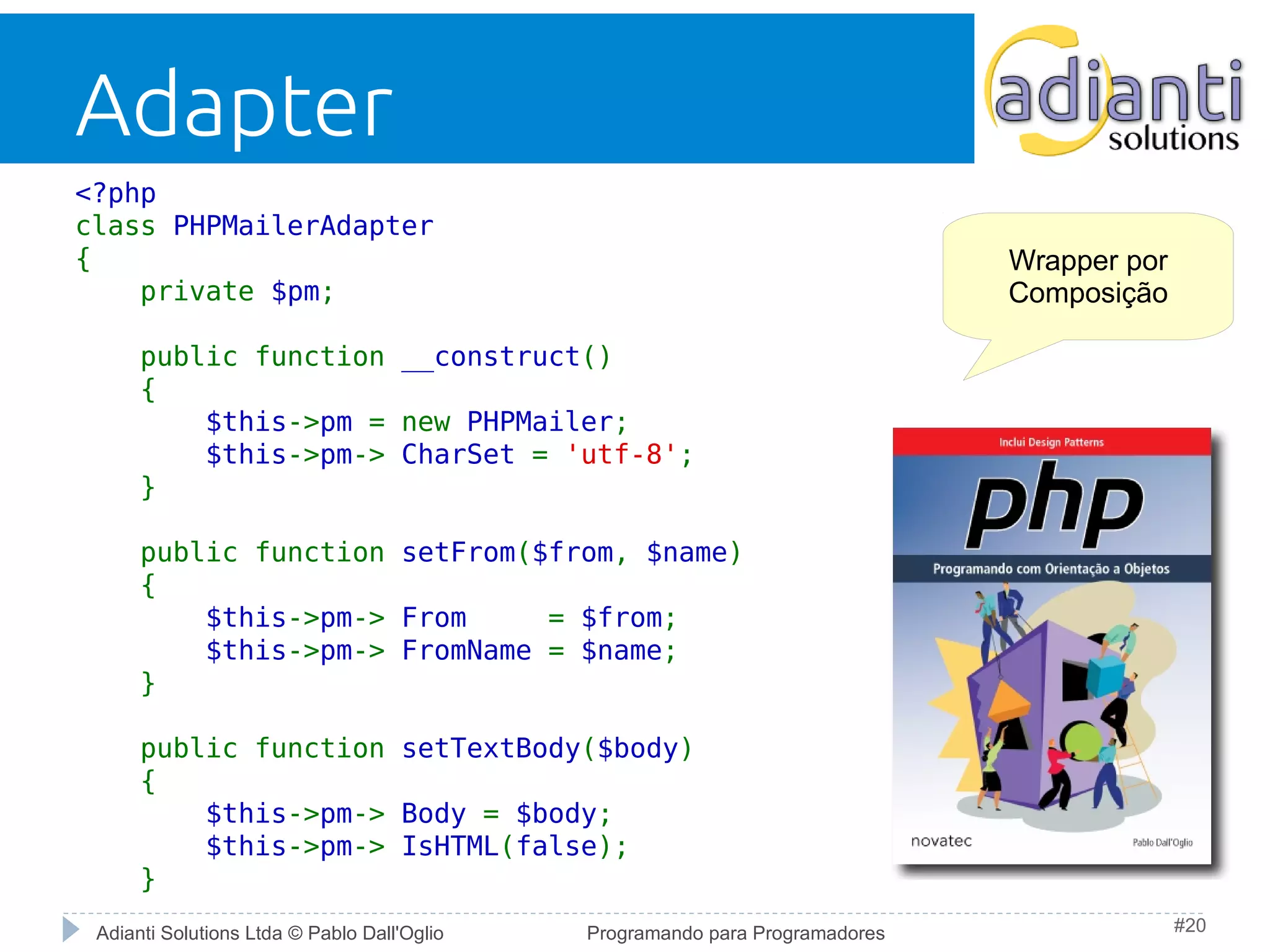 Adapter

adianti solutions

<?php
class PHPMailerAdapter
{
    private $pm;

    public function __construct()
    {
        $this->pm = new PHPMailer;
        $this->pm-> CharSet = 'utf-8';
    }

    public function setFrom($from, $name)
    {
        $this->pm-> From     = $from;
        $this->pm-> FromName = $name;
    }

    public function setTextBody($body)
    {
        $this->pm-> Body = $body;
        $this->pm-> IsHTML(false);
    }

Wrapper por Composição

Inclui Design Patterns

php

Programando com Orientação a Objetos

novatec

Pablo Dall'Oglio

Adianti Solutions Ltda © Pablo Dall'Oglio

Programando para Programadores

#20